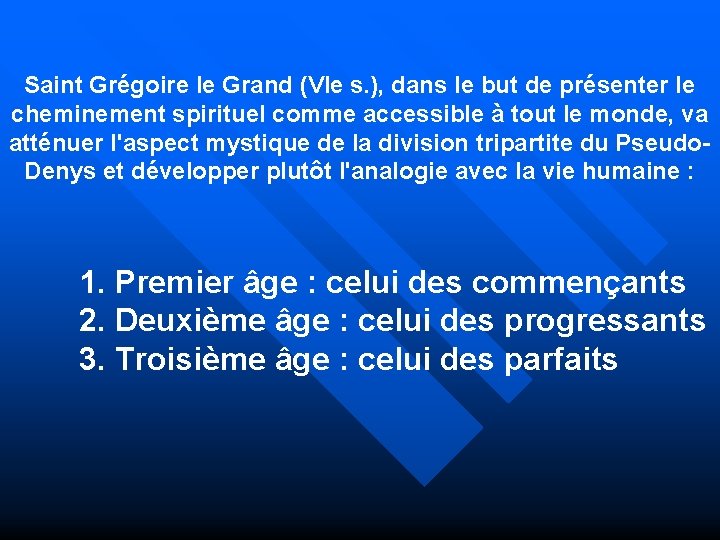 Saint Grégoire le Grand (VIe s.), dans le but de présenter le cheminement spirituel comme accessible à tout le monde, va atténuer l'aspect mystique de la division tripartite du Pseudo-Denys et développer plutôt l'analogie avec la vie humaine :

1. Premier âge : celui des commençants
2. Deuxième âge : celui des progressants
3. Troisième âge : celui des parfaits